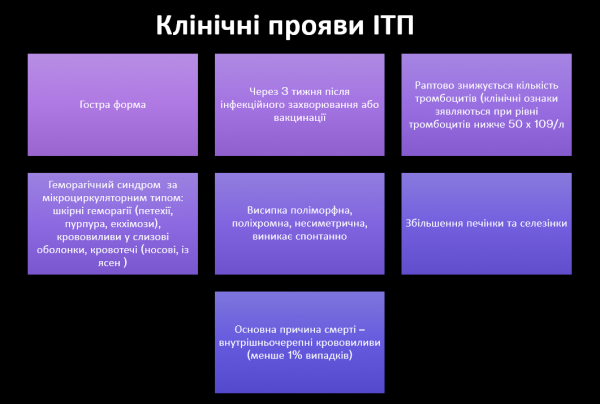 Клінічні прояви ІТП

Гостра форма

Через 3 тижня після інфекційного захворювання або вакцинації

Раптово знижується кількість тромбоцитів (клінічні ознаки зявляються при рівні тромбоцитів нижче 50 х 109/л

Геморагічний синдром за мікроциркуляторним типом: шкірні геморагії (петехії, пурпура, екхімози), крововиливи у слизові оболонки, кровотечі (носові, із ясен )

Висипка поліморфна, поліхромна, несиметрична, виникає спонтанно

Збільшення печінки та селезінки

Основна причина смерті – внутрішньочерепні крововиливи (менше 1% випадків)